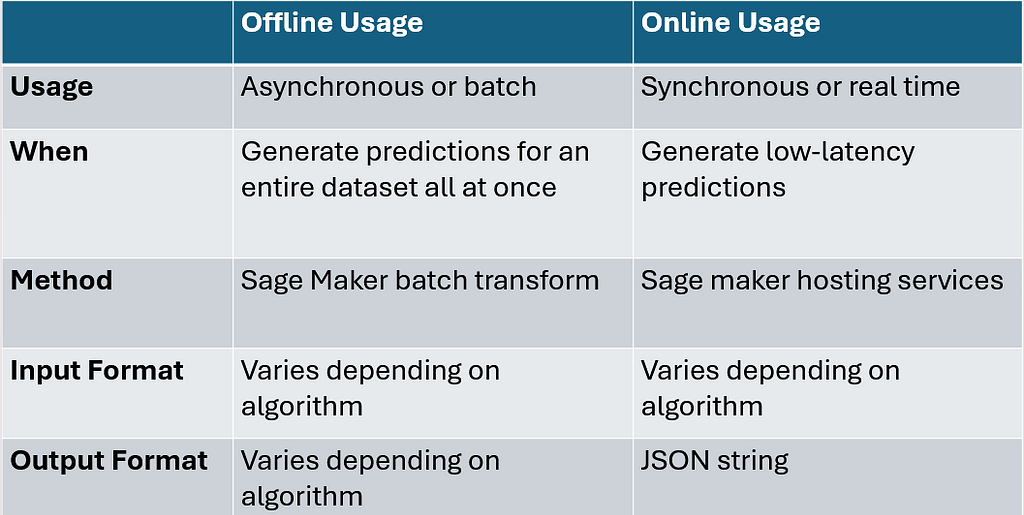 | | Offline Usage | Online Usage |
|---|---|---|
| Usage | Asynchronous or batch | Synchronous or real time |
| When | Generate predictions for an entire dataset all at once | Generate low-latency predictions |
| Method | Sage Maker batch transform | Sage maker hosting services |
| Input Format | Varies depending on algorithm | Varies depending on algorithm |
| Output Format | Varies depending on algorithm | JSON string |